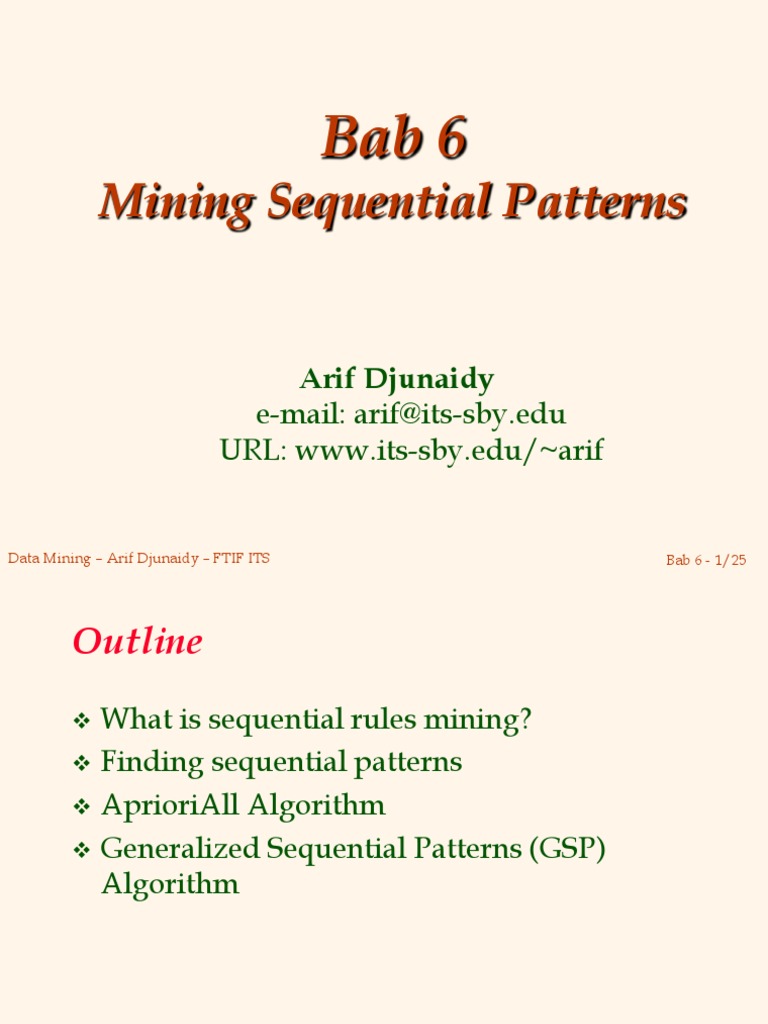 Bab 6
Mining Sequential Patterns

Arif Djunaidy
e-mail: arif@its-sby.edu
URL: www.its-sby.edu/~arif

Data Mining – Arif Djunaidy – FTIF ITS

Bab 6 - 1/25

Outline

❖ What is sequential rules mining?
❖ Finding sequential patterns
❖ AprioriAll Algorithm
❖ Generalized Sequential Patterns (GSP) Algorithm